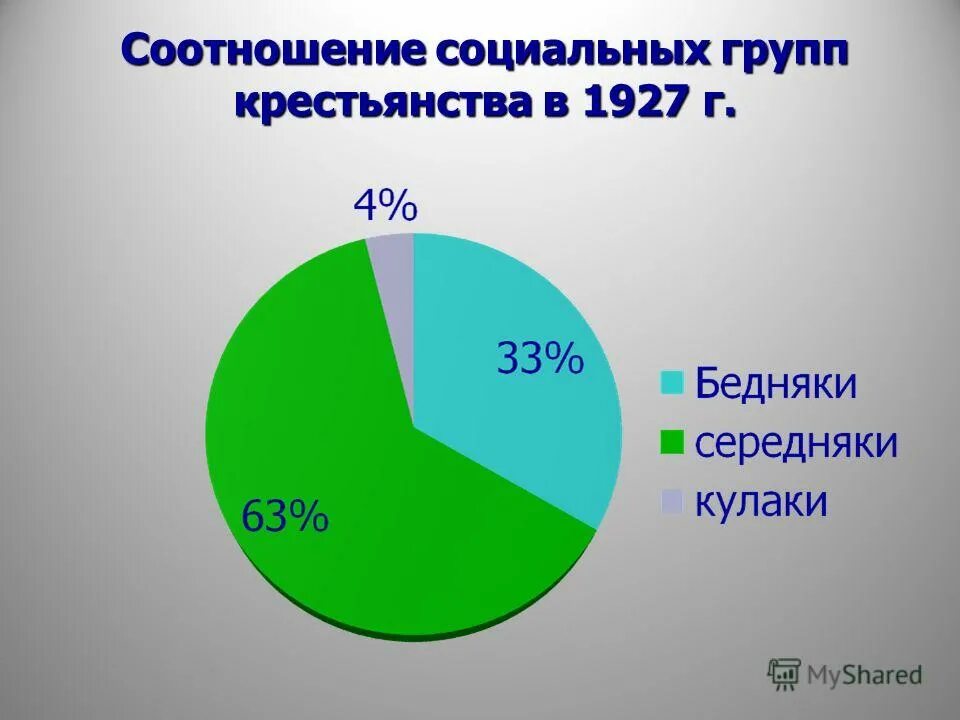 Соотношение социальных групп крестьянства в 1927 г.

4%

33%

63%

Бедняки
середняки
кулаки

MyShared